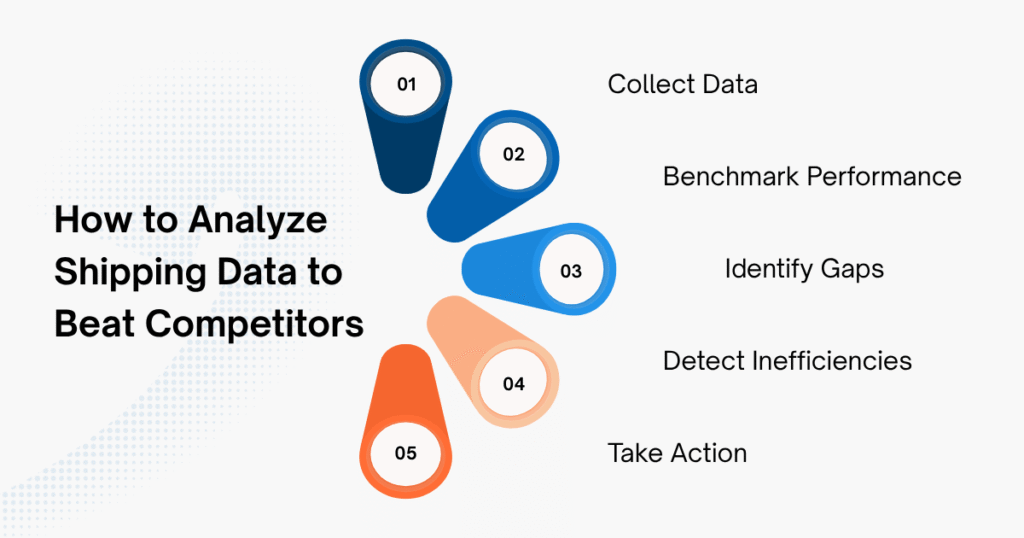 How to Analyze Shipping Data to Beat Competitors

01

Collect Data

02

Benchmark Performance

03

Identify Gaps

04

Detect Inefficiencies

05

Take Action